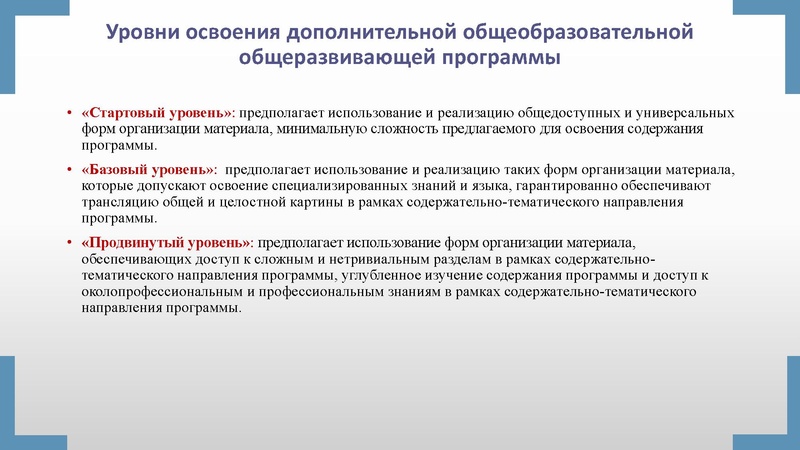 Уровни освоения дополнительной общеобразовательной общеразвивающей программы

• «Стартовый уровень»: предполагает использование и реализацию общедоступных и универсальных форм организации материала, минимальную сложность предлагаемого для освоения содержания программы.

• «Базовый уровень»: предполагает использование и реализацию таких форм организации материала, которые допускают освоение специализированных знаний и языка, гарантированно обеспечивают трансляцию общей и целостной картины в рамках содержательно-тематического направления программы.

• «Продвинутый уровень»: предполагает использование форм организации материала, обеспечивающих доступ к сложным и нетривиальным разделам в рамках содержательно-тематического направления программы, углубленное изучение содержания программы и доступ к околопрофессиональным и профессиональным знаниям в рамках содержательно-тематического направления программы.